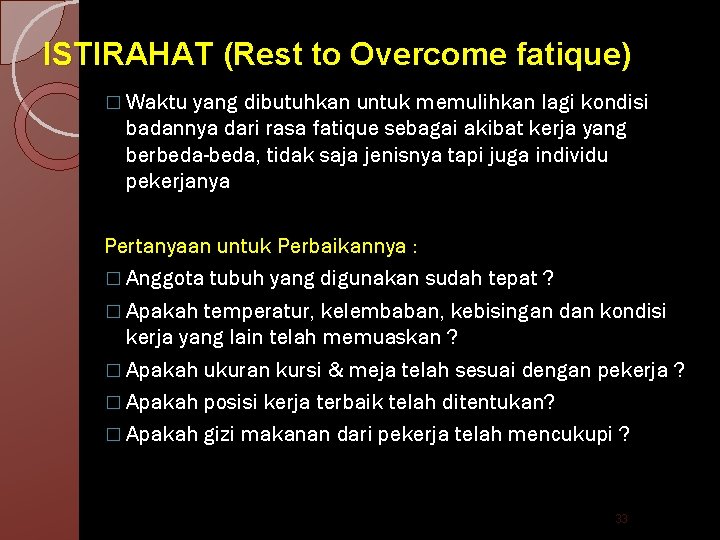 ISTIRAHAT (Rest to Overcome fatique)

□ Waktu yang dibutuhkan untuk memulihkan lagi kondisi badannya dari rasa fatique sebagai akibat kerja yang berbeda-beda, tidak saja jenisnya tapi juga individu pekerjanya

Pertanyaan untuk Perbaikannya :

□ Anggota tubuh yang digunakan sudah tepat ?

□ Apakah temperatur, kelembaban, kebisingan dan kondisi kerja yang lain telah memuaskan ?

□ Apakah ukuran kursi & meja telah sesuai dengan pekerja ?

□ Apakah posisi kerja terbaik telah ditentukan?

□ Apakah gizi makanan dari pekerja telah mencukupi ?

33